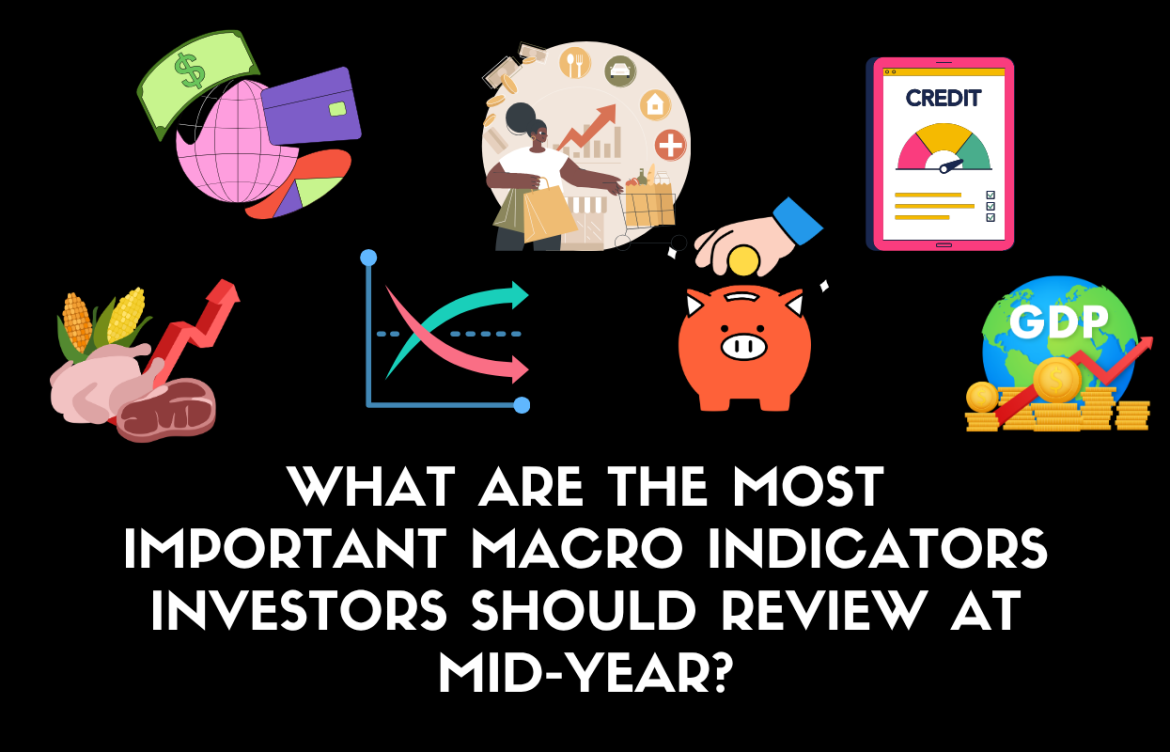 $

CREDIT

GDP

WHAT ARE THE MOST IMPORTANT MACRO INDICATORS INVESTORS SHOULD REVIEW AT MID-YEAR?